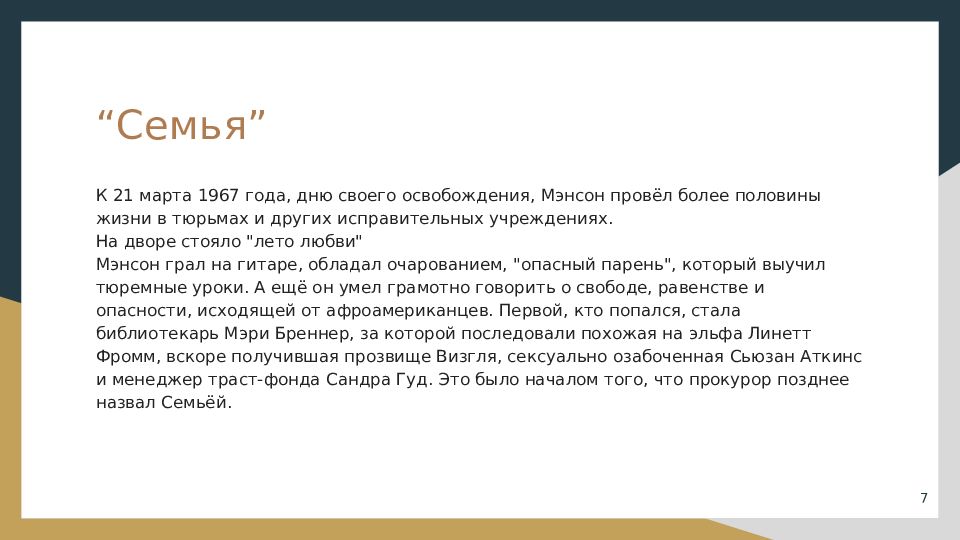 “Семья”

К 21 марта 1967 года, дню своего освобождения, Мэнсон провёл более половины жизни в тюрьмах и других исправительных учреждениях.
На дворе стояло "лето любви"
Мэнсон грал на гитаре, обладал очарованием, "опасный парень", который выучил тюремные уроки. А ещё он умел грамотно говорить о свободе, равенстве и опасности, исходящей от афроамериканцев. Первой, кто попался, стала библиотекарь Мэри Бреннер, за которой последовали похожая на эльфа Линетт Фромм, вскоре получившая прозвище Визгля, сексуально озабоченная Сьюзан Аткинс и менеджер траст-фонда Сандра Гуд. Это было началом того, что прокурор позднее назвал Семьёй.

7